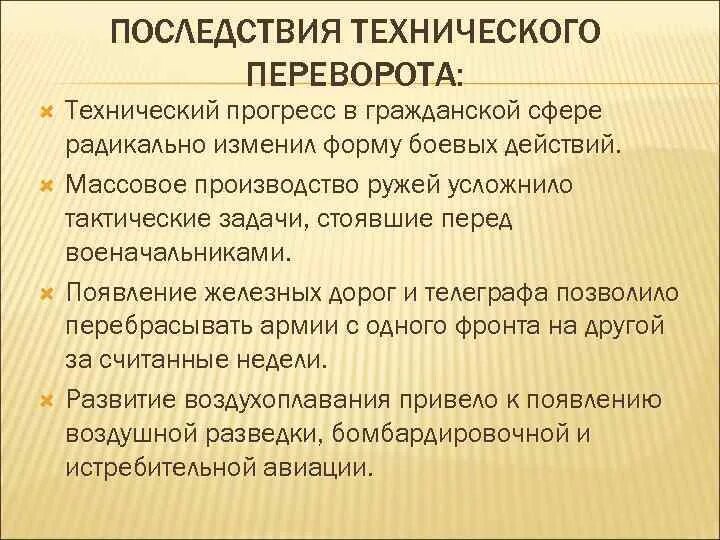 ПОСЛЕДСТВИЯ ТЕХНИЧЕСКОГО ПЕРЕВОРОТА:

Технический прогресс в гражданской сфере радикально изменил форму боевых действий.

Массовое производство ружей усложнило тактические задачи, стоявшие перед военачальниками.

Появление железных дорог и телеграфа позволило перебрасывать армии с одного фронта на другой за считанные недели.

Развитие воздухоплавания привело к появлению воздушной разведки, бомбардировочной и истребительной авиации.